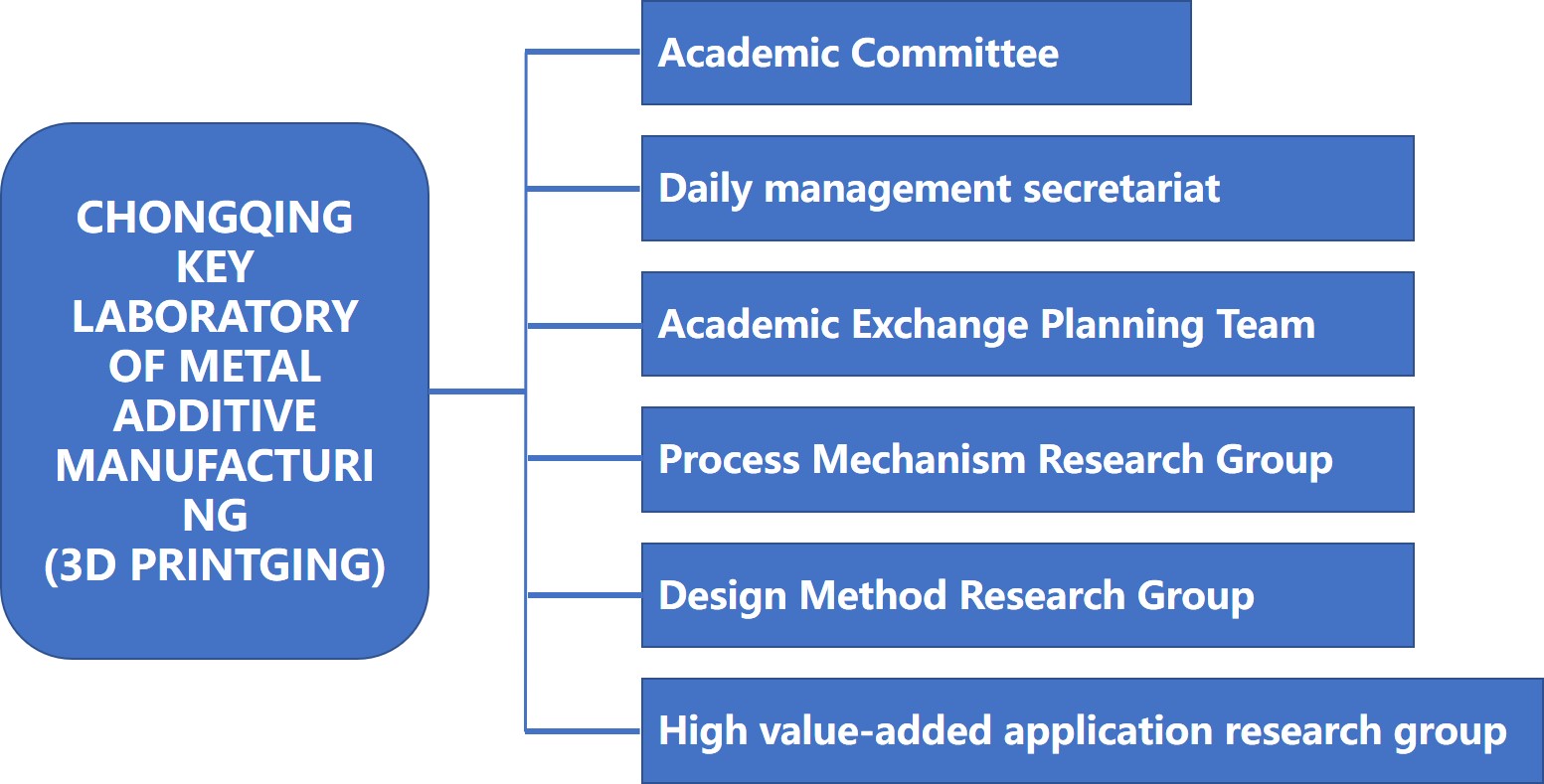 CHONGQING KEY LABORATORY OF METAL ADDITIVE MANUFACTURING (3D PRINTGING)

Academic Committee

Daily management secretariat

Academic Exchange Planning Team

Process Mechanism Research Group

Design Method Research Group

High value-added application research group